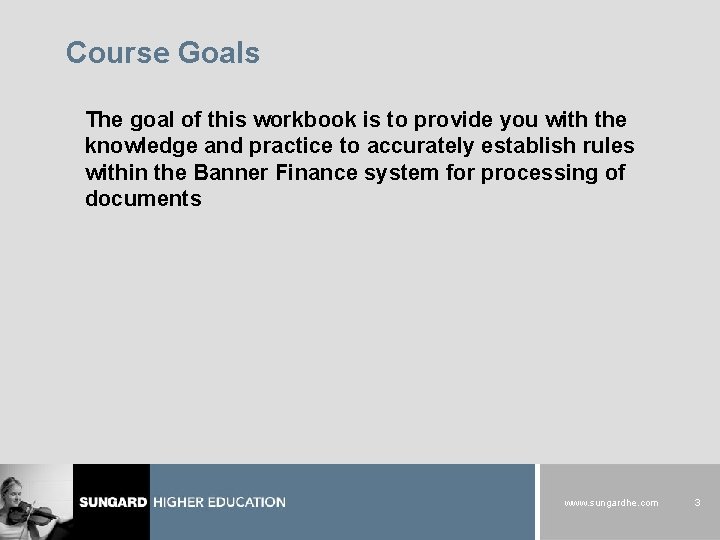 Course Goals

The goal of this workbook is to provide you with the knowledge and practice to accurately establish rules within the Banner Finance system for processing of documents

SUNGARD HIGHER EDUCATION

www.sungardhe.com

3